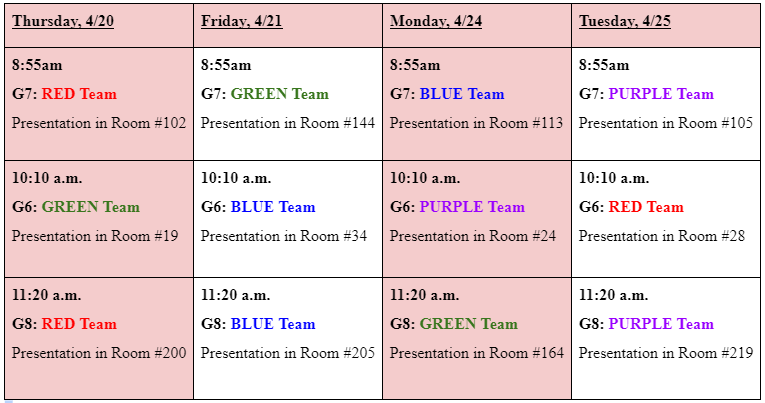 | Thursday, 4/20 | Friday, 4/21 | Monday, 4/24 | Tuesday, 4/25 |
|---|---|---|---|
| 8:55am G7: RED Team Presentation in Room #102 | 8:55am G7: GREEN Team Presentation in Room #144 | 8:55am G7: BLUE Team Presentation in Room #113 | 8:55am G7: PURPLE Team Presentation in Room #105 |
| 10:10 a.m. G6: GREEN Team Presentation in Room #19 | 10:10 a.m. G6: BLUE Team Presentation in Room #34 | 10:10 a.m. G6: PURPLE Team Presentation in Room #24 | 10:10 a.m. G6: RED Team Presentation in Room #28 |
| 11:20 a.m. G8: RED Team Presentation in Room #200 | 11:20 a.m. G8: BLUE Team Presentation in Room #205 | 11:20 a.m. G8: GREEN Team Presentation in Room #164 | 11:20 a.m. G8: PURPLE Team Presentation in Room #219 |